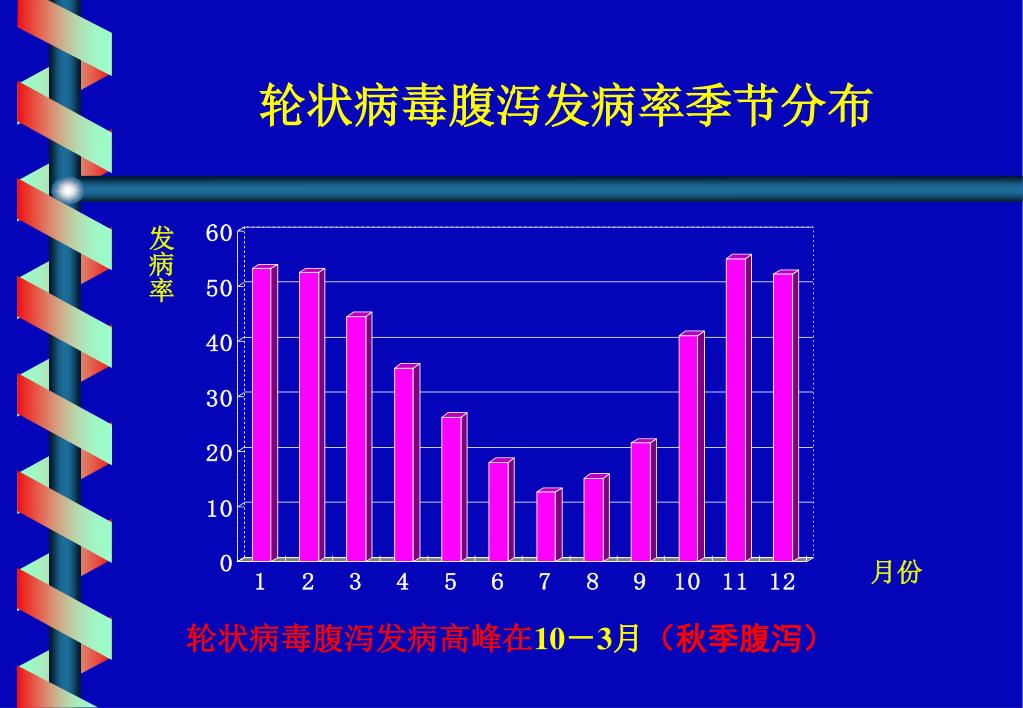 轮状病毒腹泻发病率季节分布

发病率

60
50
40
30
20
10
0

1 2 3 4 5 6 7 8 9 10 11 12

月份

轮状病毒腹泻发病高峰在10－3月（秋季腹泻）